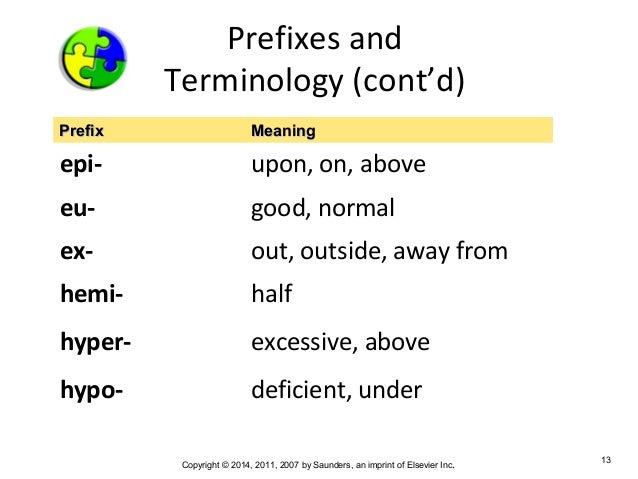 Prefixes and Terminology (cont'd)

| Prefix | Meaning |
|---|---|
| epi- | upon, on, above |
| eu- | good, normal |
| ex- | out, outside, away from |
| hemi- | half |
| hyper- | excessive, above |
| hypo- | deficient, under |

Copyright © 2014, 2011, 2007 by Saunders, an imprint of Elsevier Inc.

13